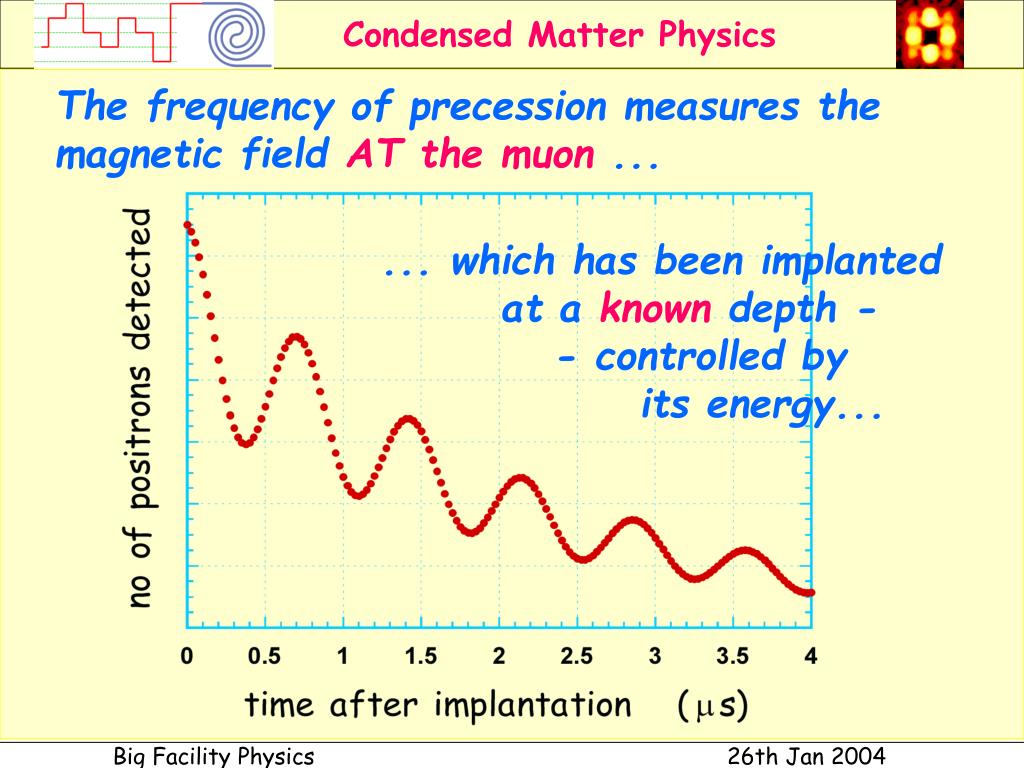 Condensed Matter Physics

The frequency of precession measures the magnetic field AT the muon ...

... which has been implanted at a known depth - - controlled by its energy...

no of positrons detected

0 0.5 1 1.5 2 2.5 3 3.5 4

time after implantation ($\mu$s)

Big Facility Physics

26th Jan 2004